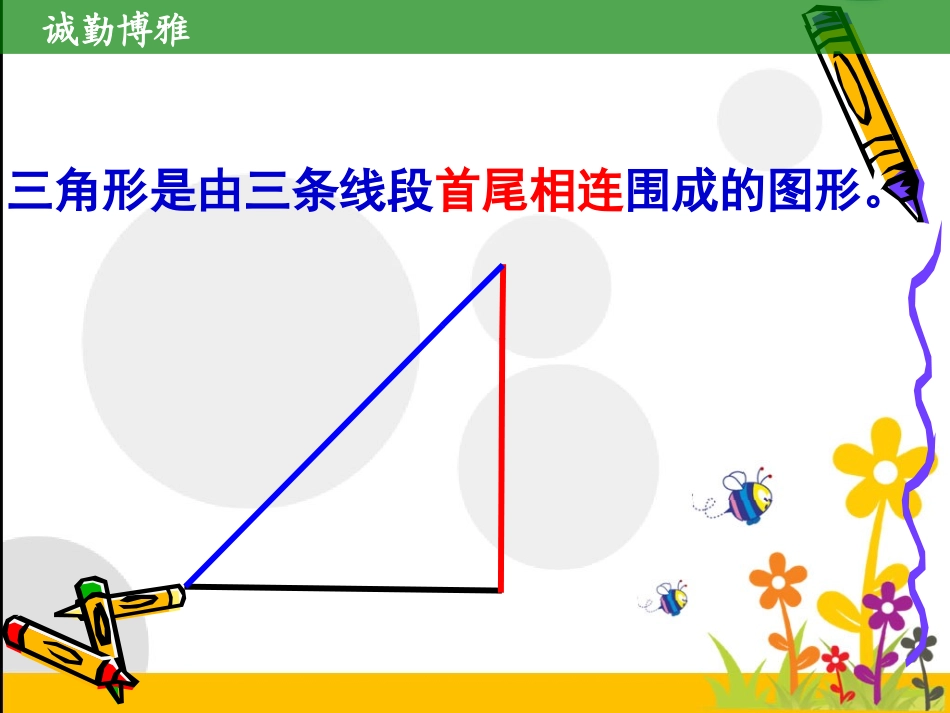 诚勤博雅

三角形是由三条线段首尾相连围成的图形。